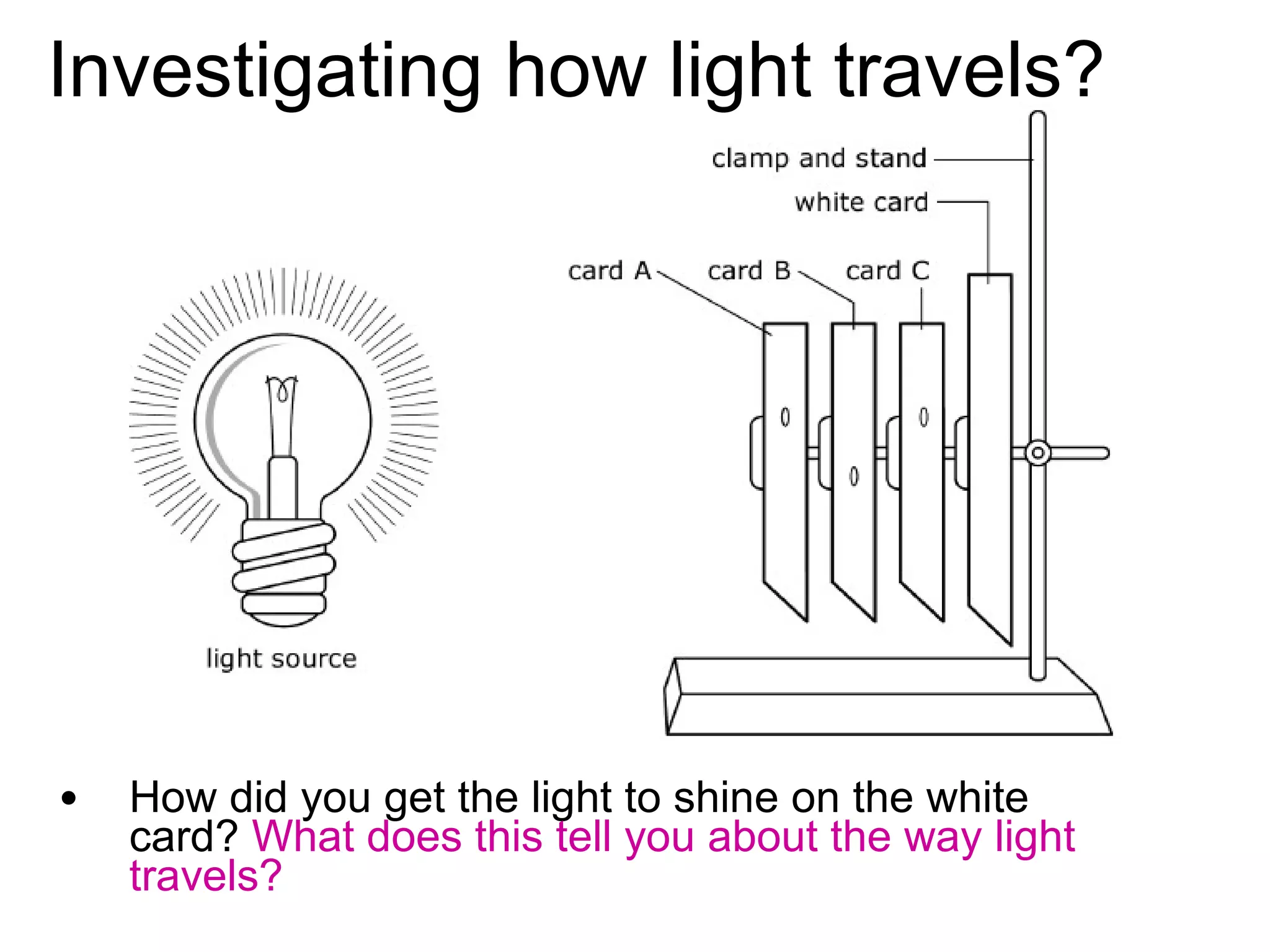 Investigating how light travels?

clamp and stand
white card
card A
card B
card C

light source

• How did you get the light to shine on the white card? What does this tell you about the way light travels?